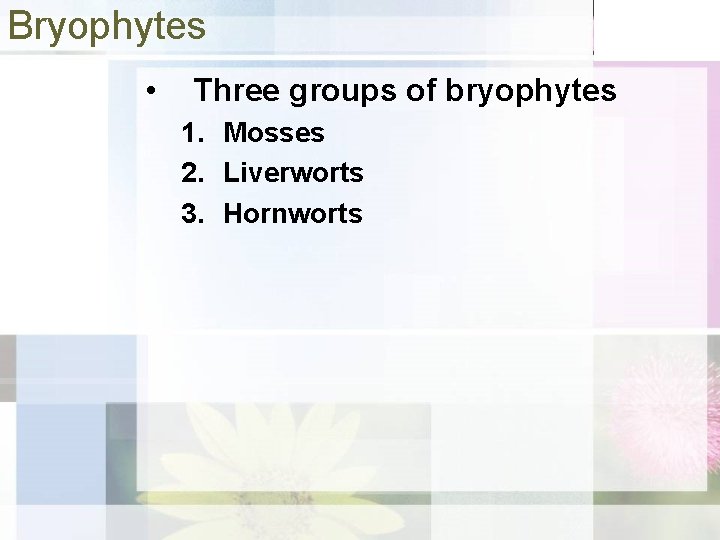 Bryophytes

• Three groups of bryophytes
1. Mosses
2. Liverworts
3. Hornworts